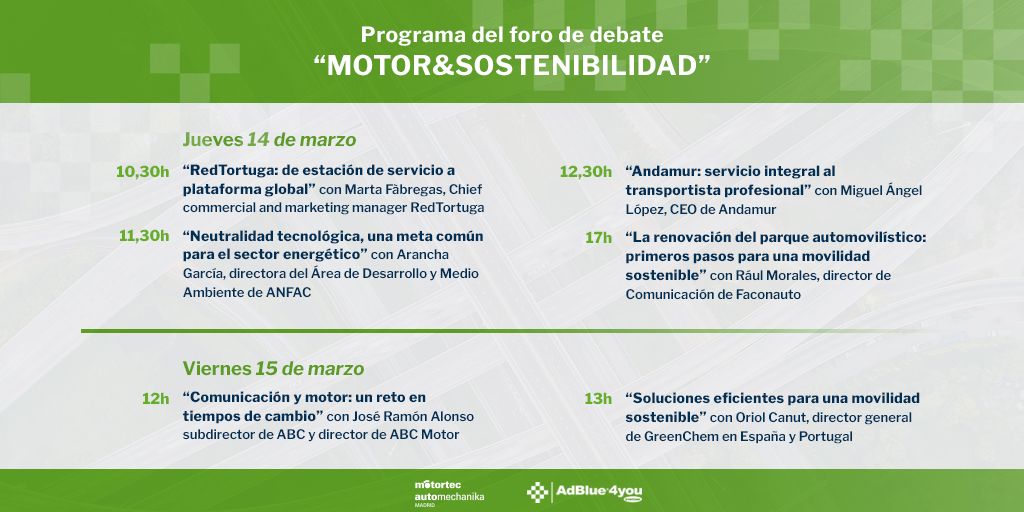 Programa del foro de debate
“MOTOR&SOSTENIBILIDAD”

Jueves 14 de marzo

10,30h “RedTortuga: de estación de servicio a plataforma global” con Marta Fàbregas, Chief commercial and marketing manager RedTortuga

11,30h “Neutralidad tecnológica, una meta común para el sector energético” con Arancha García, directora del Área de Desarrollo y Medio Ambiente de ANFAC

12,30h “Andamur: servicio integral al transportista profesional” con Miguel Ángel López, CEO de Andamur

17h “La renovación del parque automovilístico: primeros pasos para una movilidad sostenible” con Rául Morales, director de Comunicación de Faconauto

Viernes 15 de marzo

12h “Comunicación y motor: un reto en tiempos de cambio” con José Ramón Alonso subdirector de ABC y director de ABC Motor

13h “Soluciones eficientes para una movilidad sostenible” con Oriol Canut, director general de GreenChem en España y Portugal

motortec automechanika MADRID

AdBlue 4you